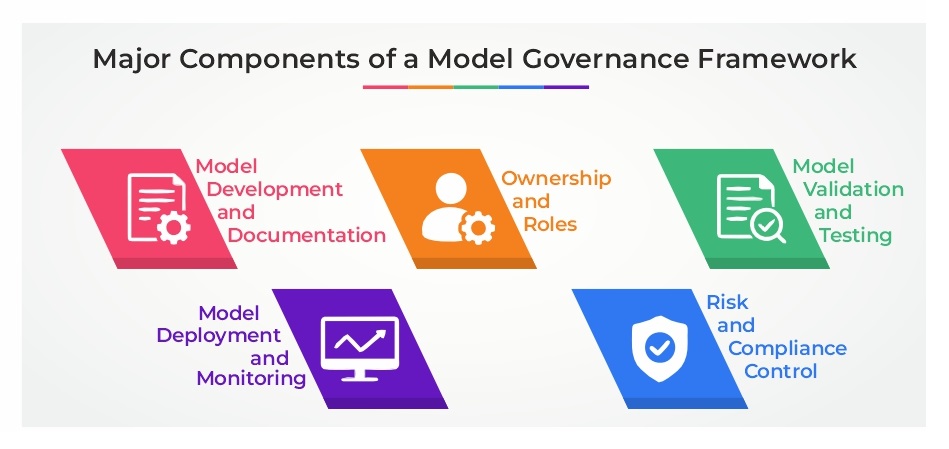 Major Components of a Model Governance Framework

Model Development and Documentation

Ownership and Roles

Model Validation and Testing

Model Deployment and Monitoring

Risk and Compliance Control